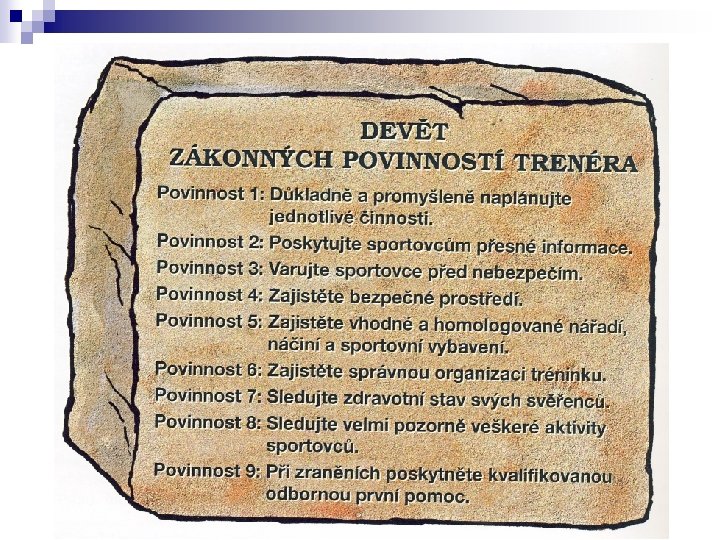 DEVĚT
ZÁKONNÝCH POVINNOSTÍ TRENÉRA

Povinnost 1: Důkladně a promyšleně naplánujte jednotlivé činnosti.

Povinnost 2: Poskytujte sportovcům přesné informace.

Povinnost 3: Varujte sportovce před nebezpečím.

Povinnost 4: Zajistěte bezpečné prostředí.

Povinnost 5: Zajistěte vhodné a homologované nářadí, náčiní a sportovní vybavení.

Povinnost 6: Zajistěte správnou organizaci tréninku.

Povinnost 7: Sledujte zdravotní stav svých svěřenců.

Povinnost 8: Sledujte velmi pozorně veškeré aktivity sportovců.

Povinnost 9: Při zraněních poskytněte kvalifikovanou odbornou první pomoc.